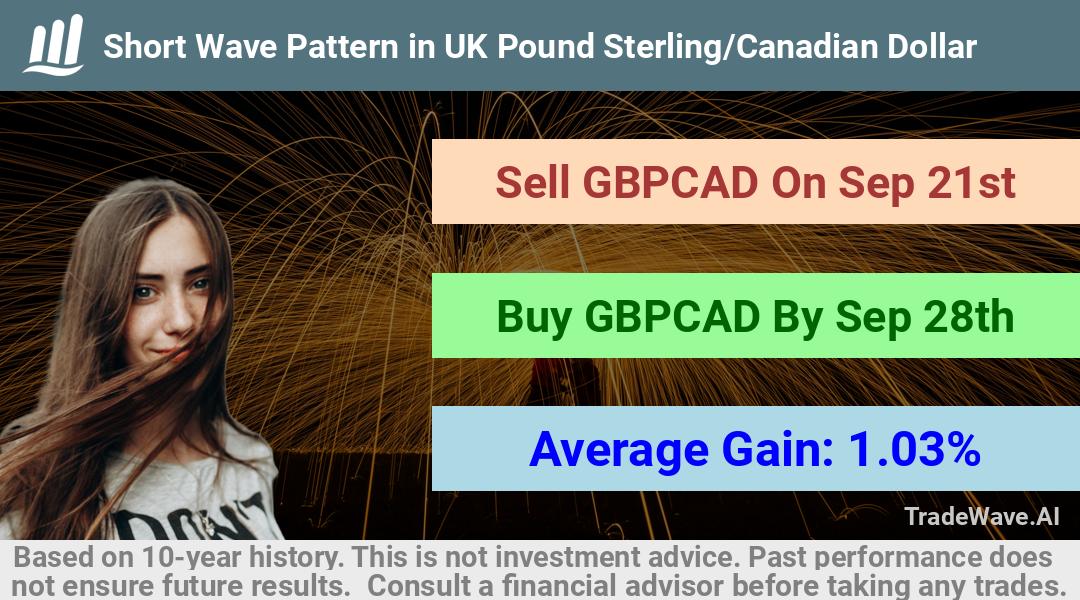 Short Wave Pattern in UK Pound Sterling/Canadian Dollar

Sell GBPCAD On Sep 21st

Buy GBPCAD By Sep 28th

Average Gain: 1.03%

DON'T

TradeWave.AI

Based on 10-year history. This is not investment advice. Past performance does not ensure future results. Consult a financial advisor before taking any trades.